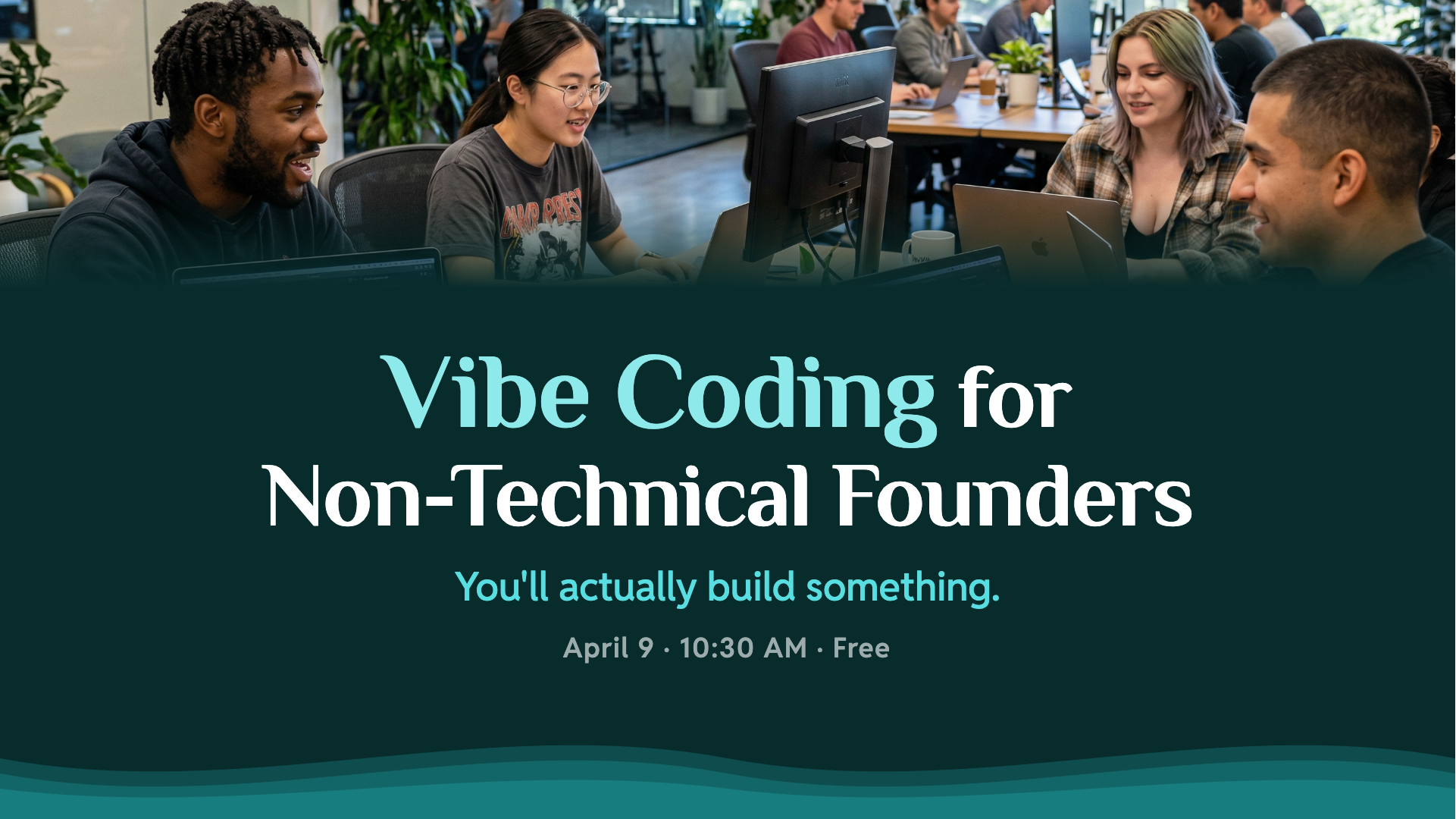 Vibe Coding for Non-Technical Founders

You'll actually build something.

April 9 · 10:30 AM · Free